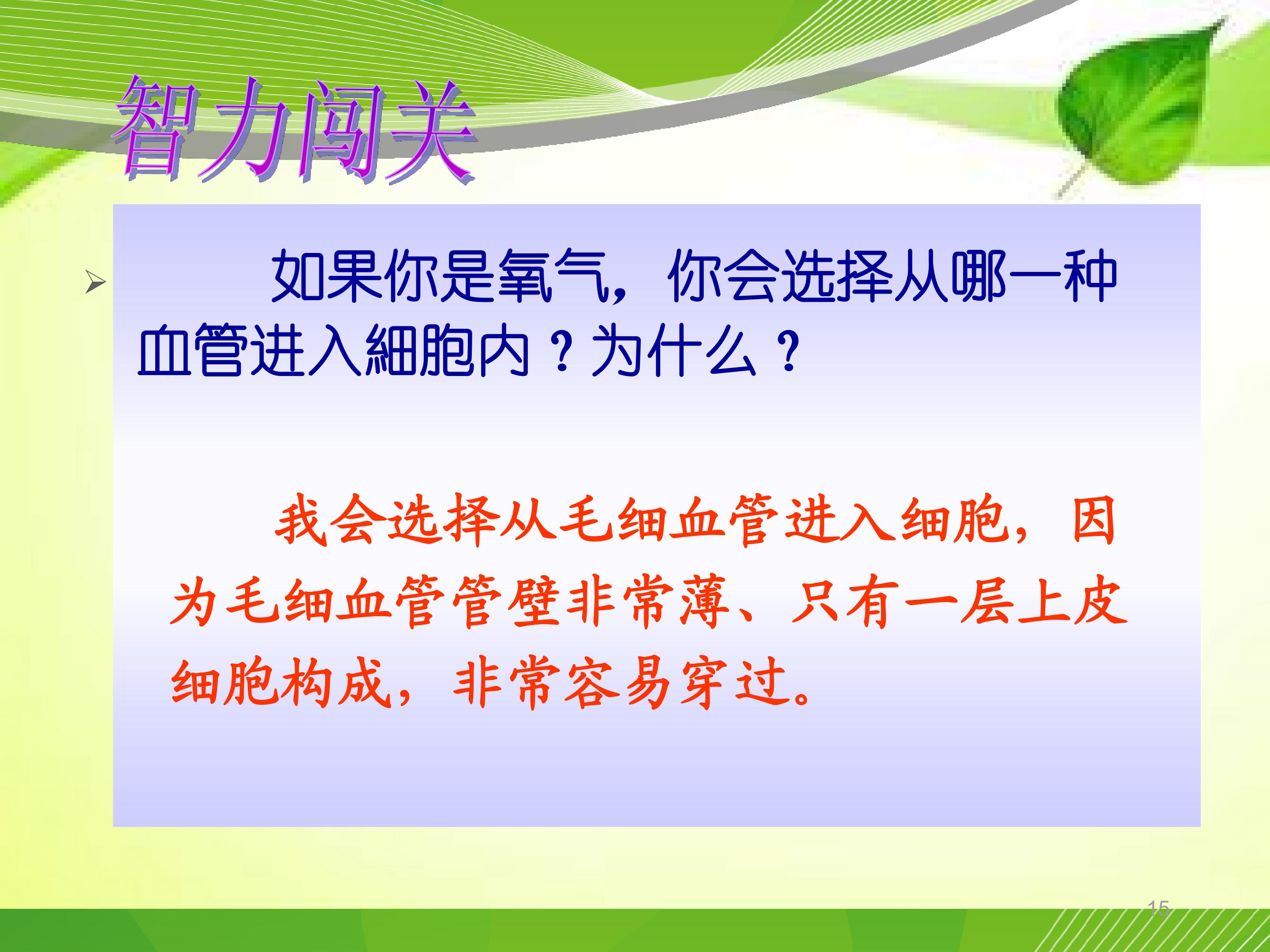 智力闯关

➢ 如果你是氧气，你会选择从哪一种血管进入細胞内？为什么？

我会选择从毛细血管进入细胞，因为毛细血管管壁非常薄、只有一层上皮细胞构成，非常容易穿过。

15